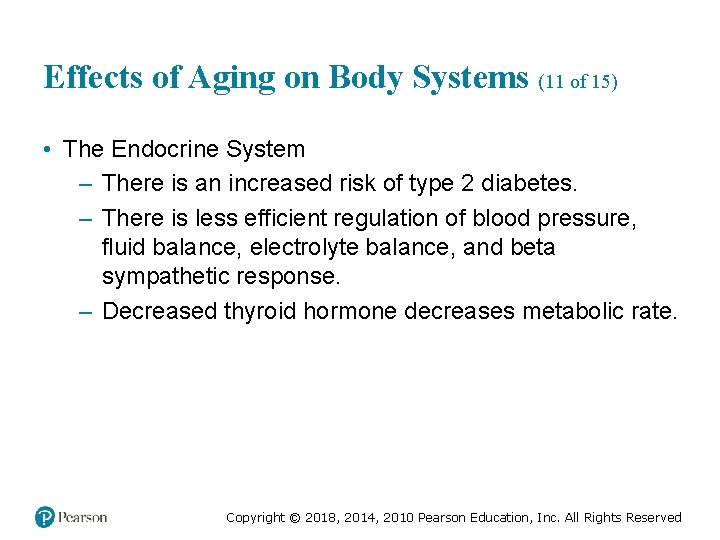 Effects of Aging on Body Systems (11 of 15)

• The Endocrine System
 – There is an increased risk of type 2 diabetes.
 – There is less efficient regulation of blood pressure, fluid balance, electrolyte balance, and beta sympathetic response.
 – Decreased thyroid hormone decreases metabolic rate.

Pearson

Copyright © 2018, 2014, 2010 Pearson Education, Inc. All Rights Reserved